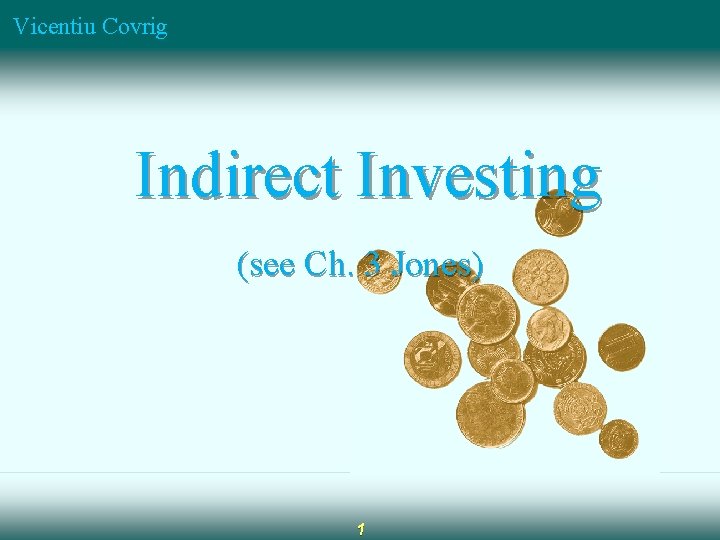 Vicentiu Covrig

Indirect Investing

(see Ch. 3 Jones)

1